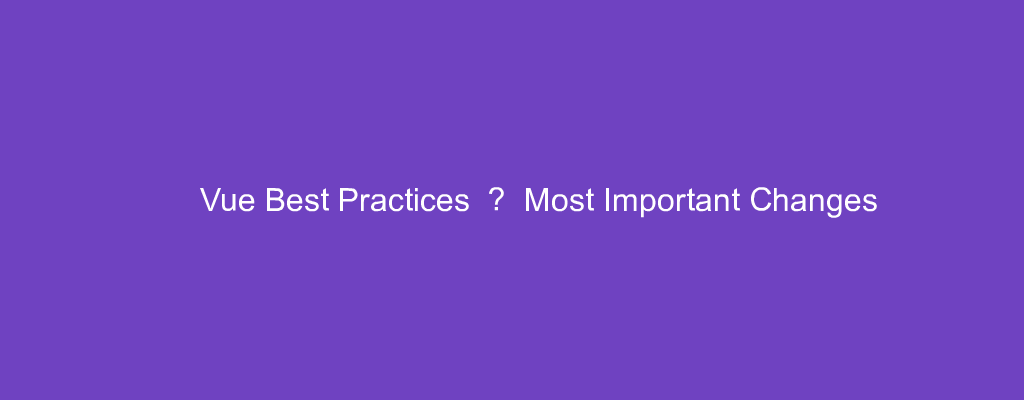 Vue Best Practices ? Most Important Changes